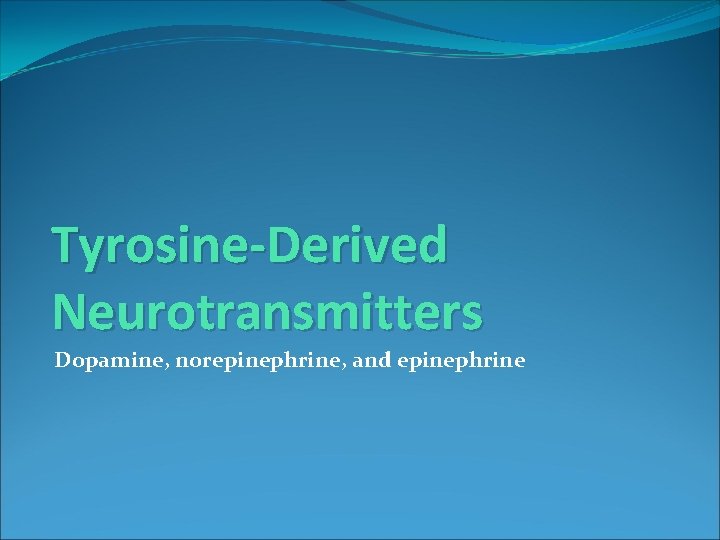 Tyrosine-Derived Neurotransmitters

Dopamine, norepinephrine, and epinephrine